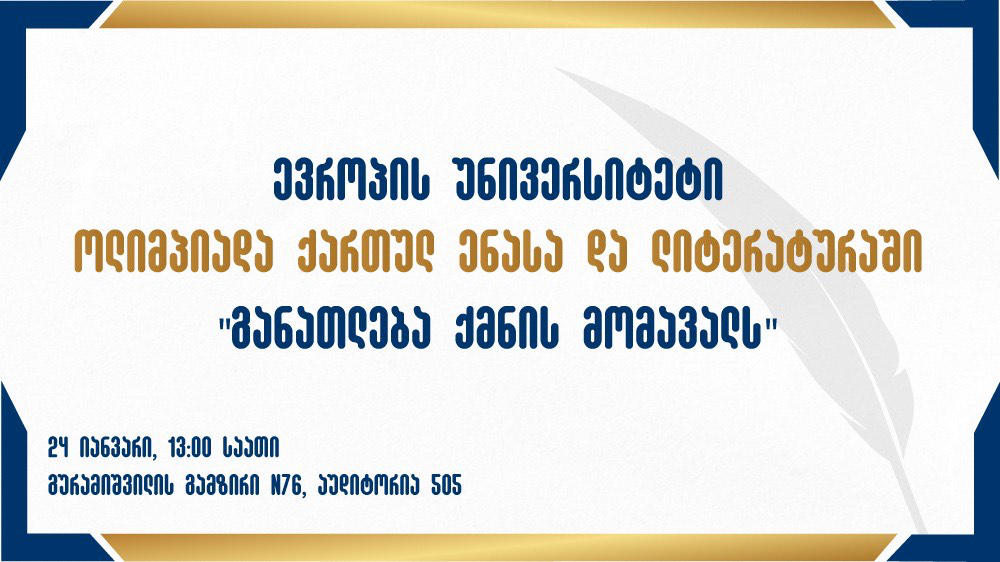 ევროპის უნივერსიტეტი
ოლიმპიადა ქართულ ენასა და ლიტერატურაში
"განათლება ქმნის მომავალს"

24 იანვარი, 13:00 საათი
გურამიშვილის გამზირი N76, აუდიტორია 505